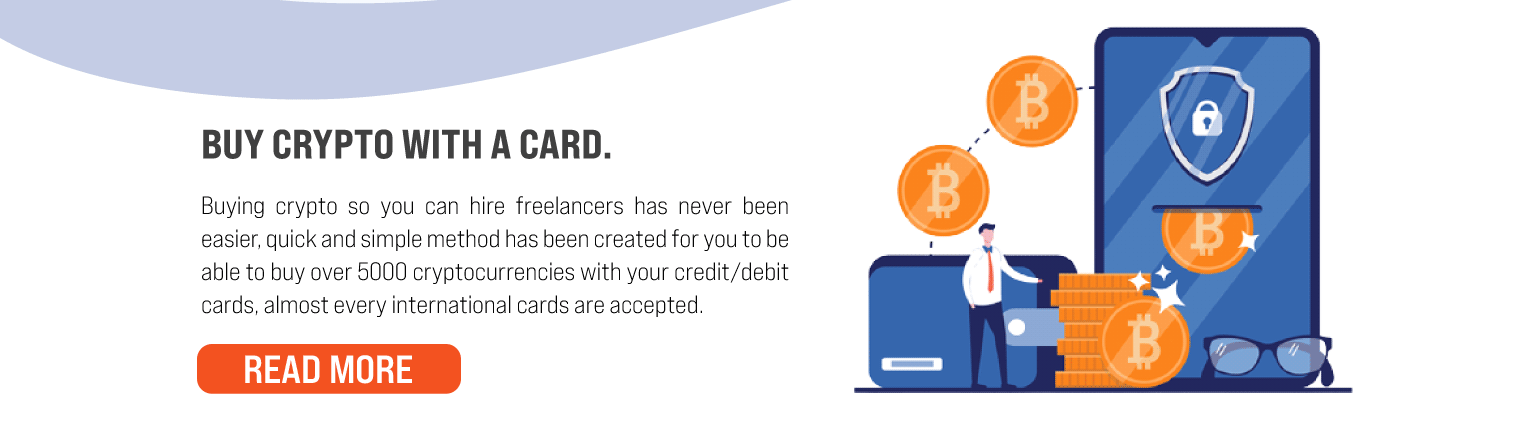 BUY CRYPTO WITH A CARD.

Buying crypto so you can hire freelancers has never been easier, quick and simple method has been created for you to be able to buy over 5000 cryptocurrencies with your credit/debit cards, almost every international cards are accepted.

READ MORE